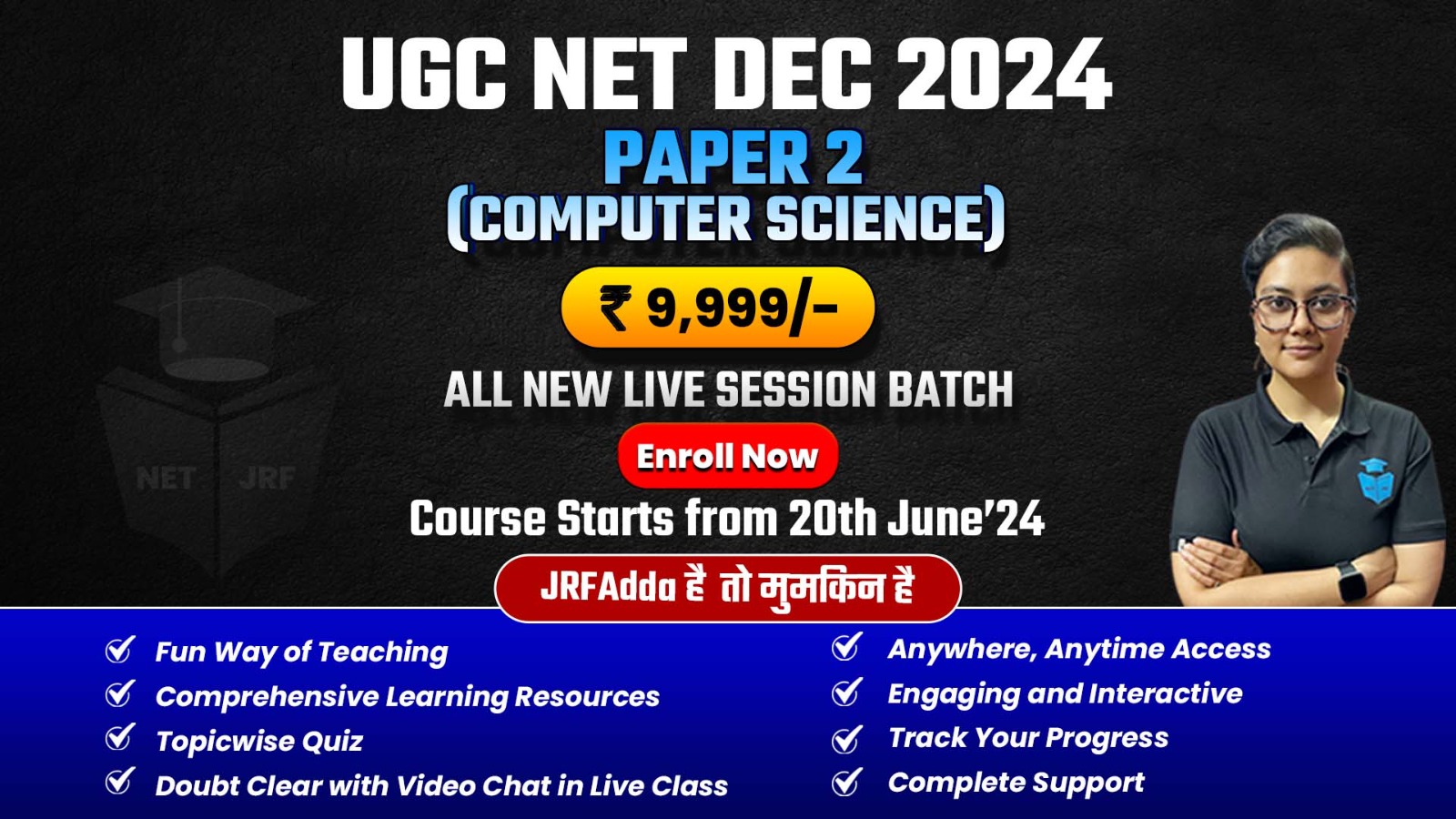 UGC NET DEC 2024
PAPER 2
(COMPUTER SCIENCE)

₹ 9,999/-

ALL NEW LIVE SESSION BATCH

Enroll Now

Course Starts from 20th June'24

JRFAdda है तो मुमकिन है

NET JRF

Fun Way of Teaching
Comprehensive Learning Resources
Topicwise Quiz
Doubt Clear with Video Chat in Live Class

Anywhere, Anytime Access
Engaging and Interactive
Track Your Progress
Complete Support